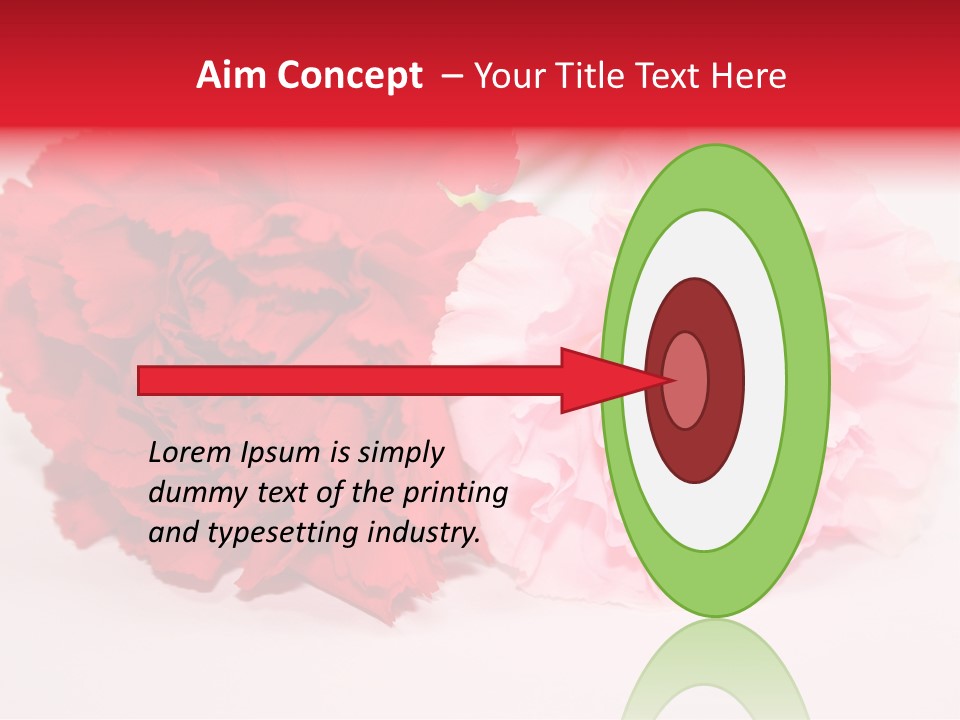 Aim Concept – Your Title Text Here

Lorem Ipsum is simply dummy text of the printing and typesetting industry.